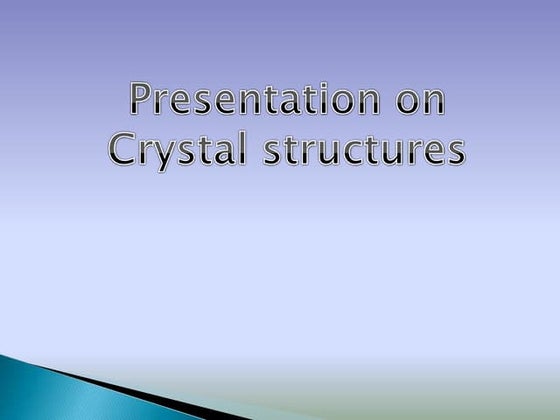 Presentation on Crystal structures